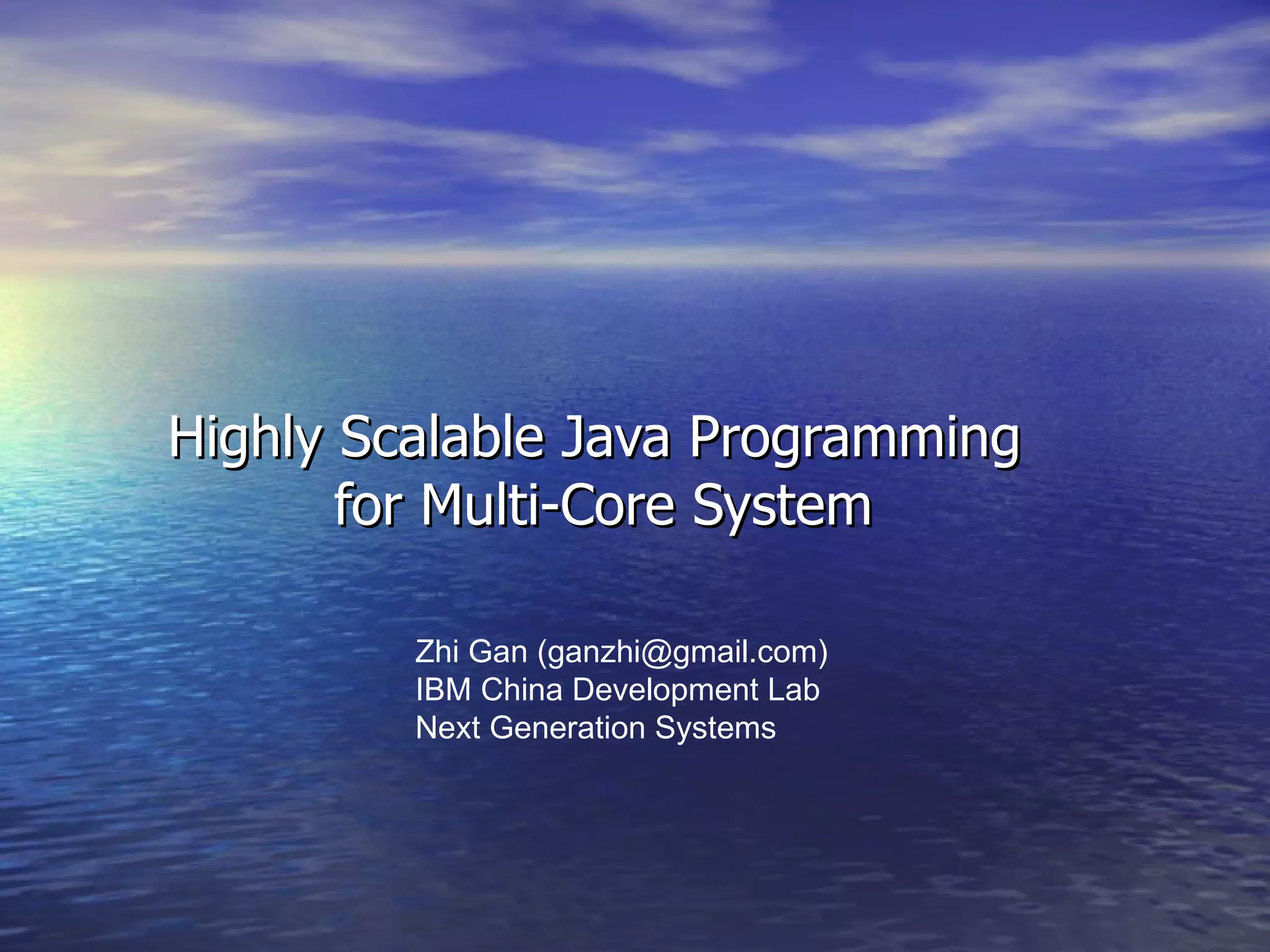 Highly Scalable Java Programming for Multi-Core System

Zhi Gan (ganzhi@gmail.com)
IBM China Development Lab
Next Generation Systems